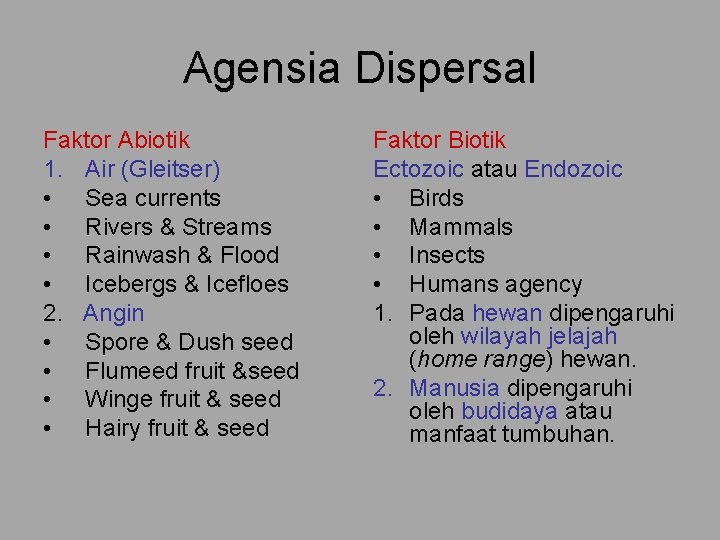 Agensia Dispersal

Faktor Abiotik
1. Air (Gleitser)
• Sea currents
• Rivers & Streams
• Rainwash & Flood
• Icebergs & Icefloes
2. Angin
• Spore & Dush seed
• Flumeed fruit &seed
• Winge fruit & seed
• Hairy fruit & seed

Faktor Biotik
Ectozoic atau Endozoic
• Birds
• Mammals
• Insects
• Humans agency
1. Pada hewan dipengaruhi oleh wilayah jelajah (home range) hewan.
2. Manusia dipengaruhi oleh budidaya atau manfaat tumbuhan.